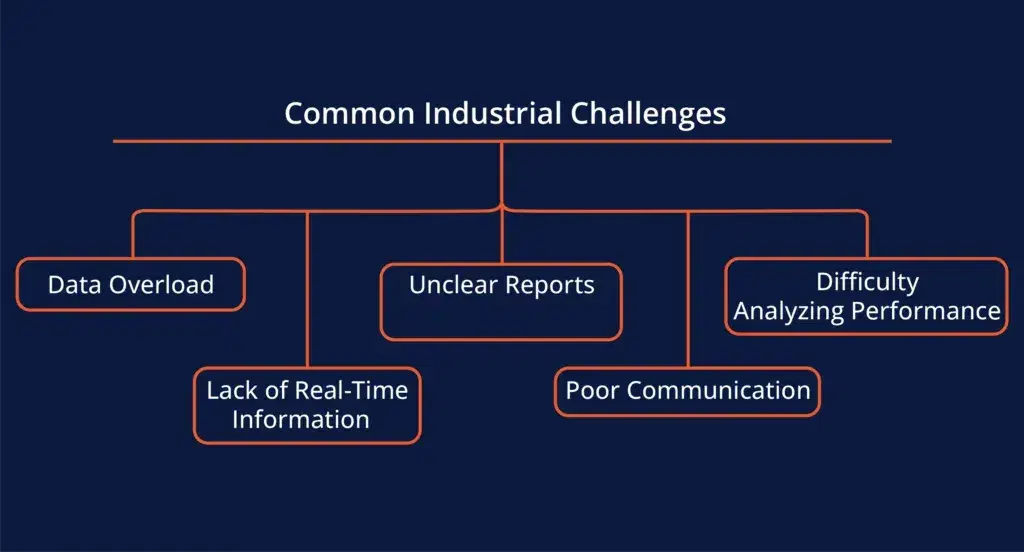 Common Industrial Challenges

Data Overload

Lack of Real-Time Information

Unclear Reports

Poor Communication

Difficulty Analyzing Performance